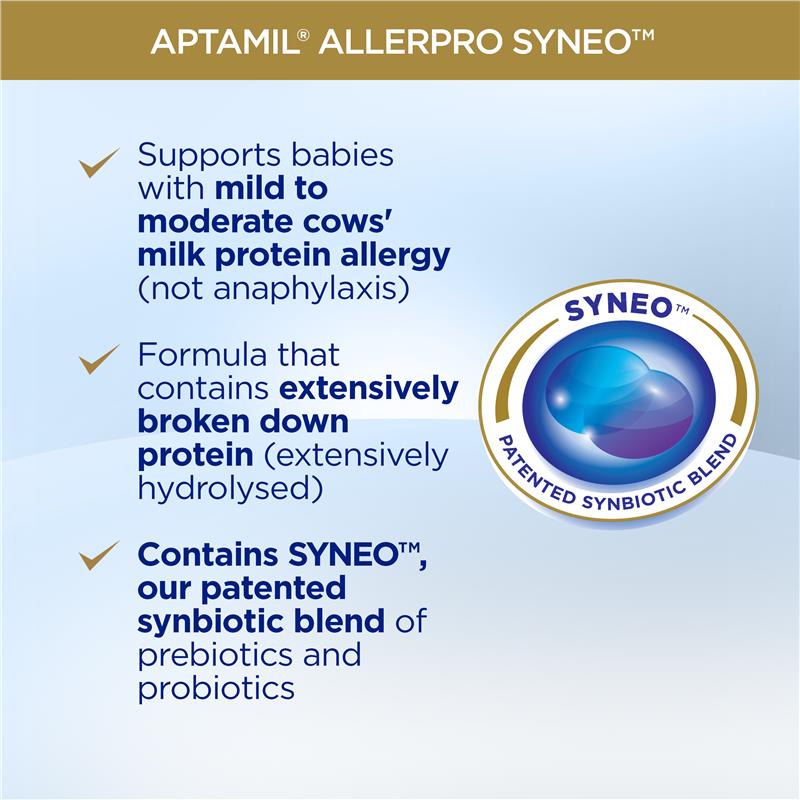 APTAMIL® ALLERPRO SYNEO™

Supports babies with mild to moderate cows' milk protein allergy (not anaphylaxis)

Formula that contains extensively broken down protein (extensively hydrolysed)

Contains SYNEO™, our patented synbiotic blend of prebiotics and probiotics

SYNEO™
PATENTED SYNBIOTIC BLEND